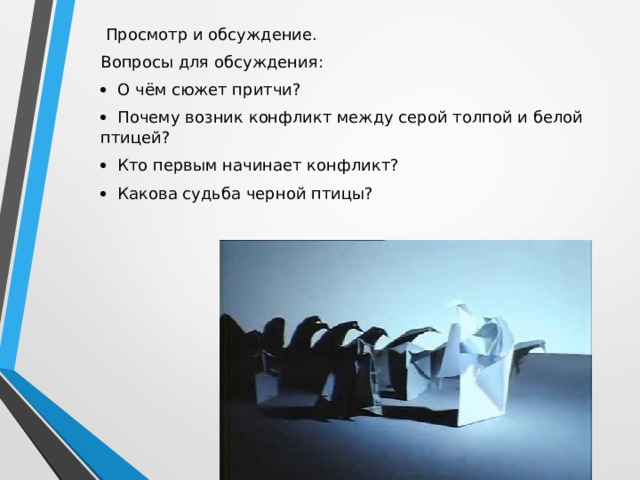 Просмотр и обсуждение.

Вопросы для обсуждения:

• О чём сюжет притчи?

• Почему возник конфликт между серой толпой и белой птицей?

• Кто первым начинает конфликт?

• Какова судьба черной птицы?